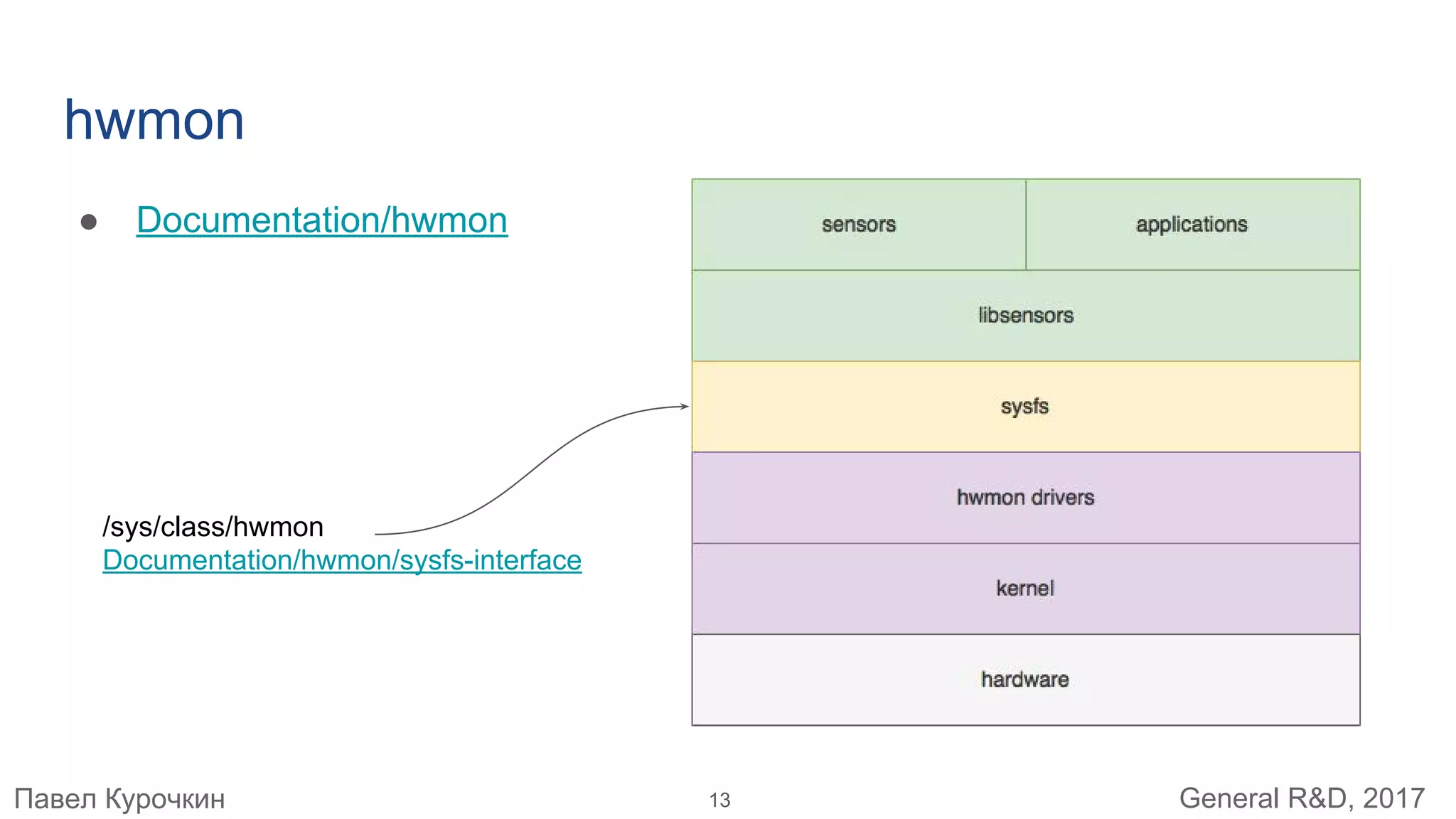 hwmon

● Documentation/hwmon

/sys/class/hwmon
Documentation/hwmon/sysfs-interface

sensors
applications
libsensors
sysfs
hwmon drivers
kernel
hardware

Павел Курочкин
13
General R&D, 2017